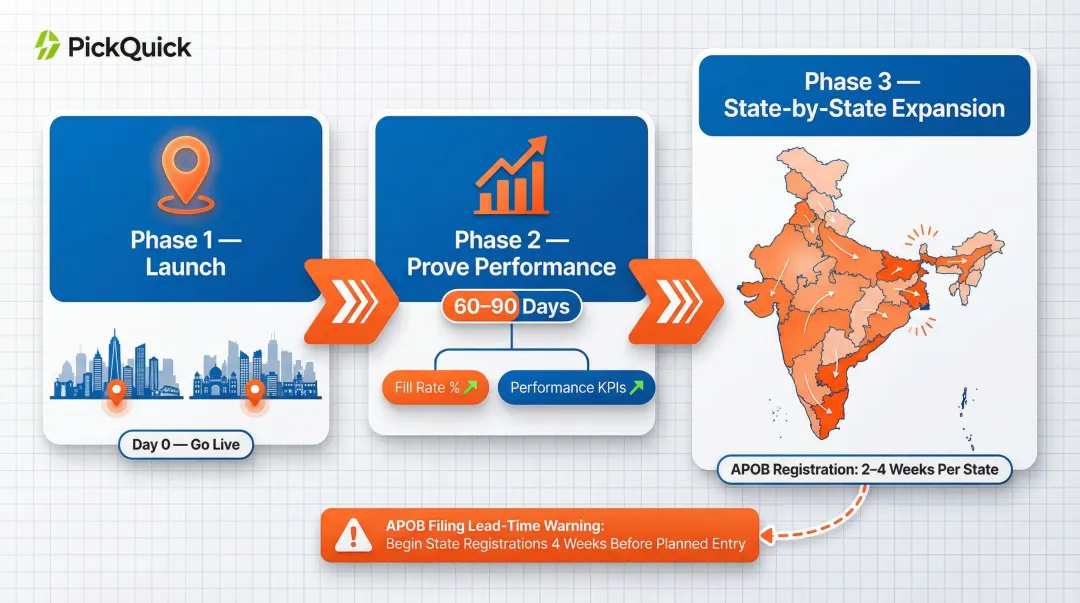 PickQuick

Phase 1 — Launch

Day 0 — Go Live

Phase 2 — Prove Performance

60–90 Days

Fill Rate %

Performance KPIs

Phase 3 — State-by-State Expansion

APOB Registration: 2–4 Weeks Per State

APOB Filing Lead-Time Warning:
Begin State Registrations 4 Weeks Before Planned Entry